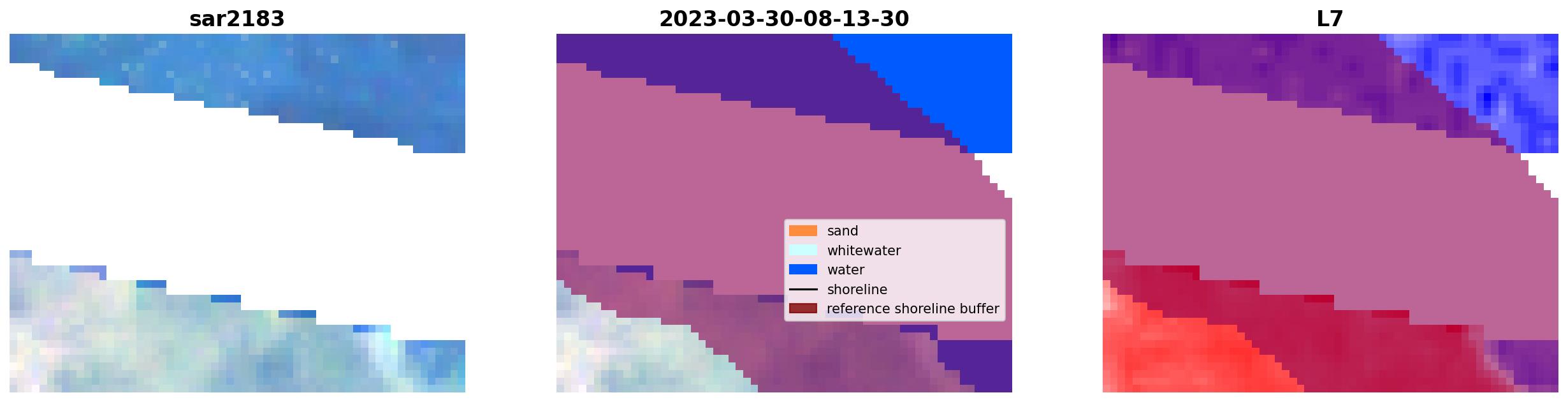 sar2183

2023-03-30-08-13-30

sand
whitewater
water
shoreline
reference shoreline buffer

L7